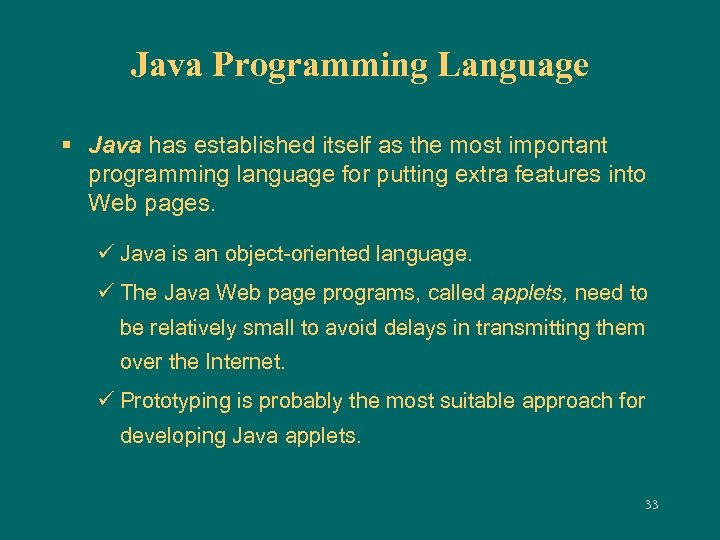 Java Programming Language

▪ Java has established itself as the most important programming language for putting extra features into Web pages.

✓ Java is an object-oriented language.

✓ The Java Web page programs, called applets, need to be relatively small to avoid delays in transmitting them over the Internet.

✓ Prototyping is probably the most suitable approach for developing Java applets.

33